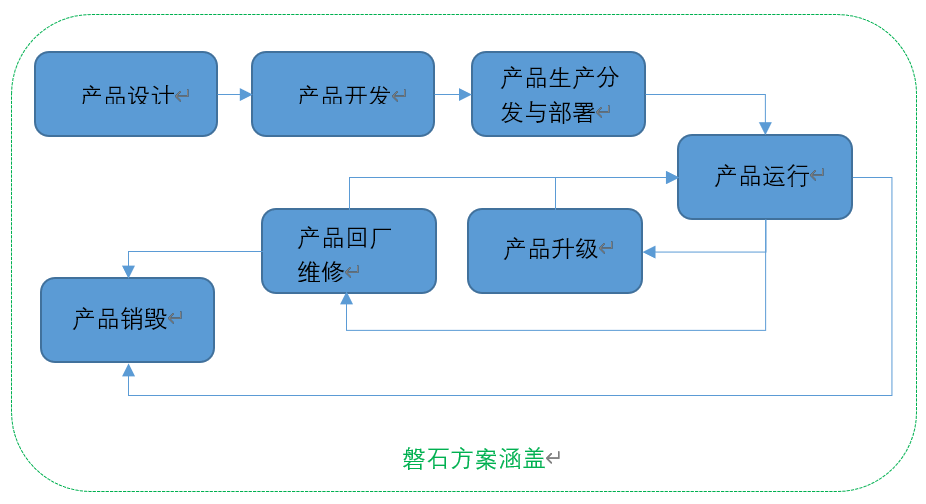 产品设计

产品开发

产品生产分发与部署

产品运行

产品回厂维修

产品升级

产品销毁

磐石方案涵盖